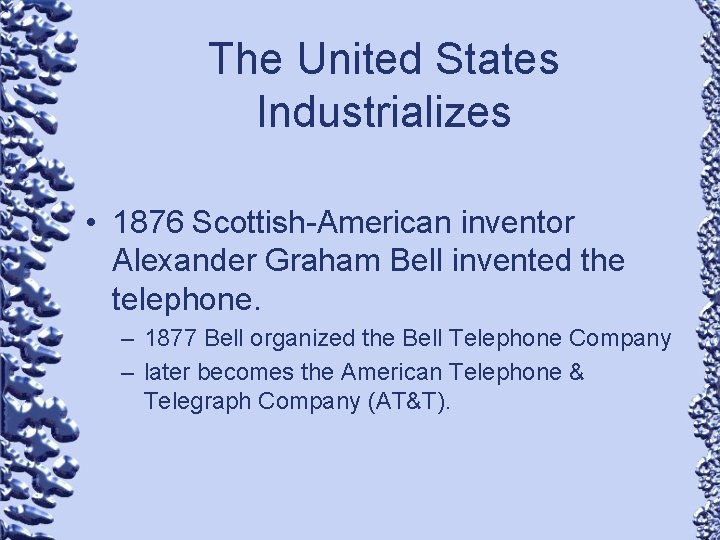 The United States Industrializes

• 1876 Scottish-American inventor Alexander Graham Bell invented the telephone.
  – 1877 Bell organized the Bell Telephone Company
  – later becomes the American Telephone & Telegraph Company (AT&T).